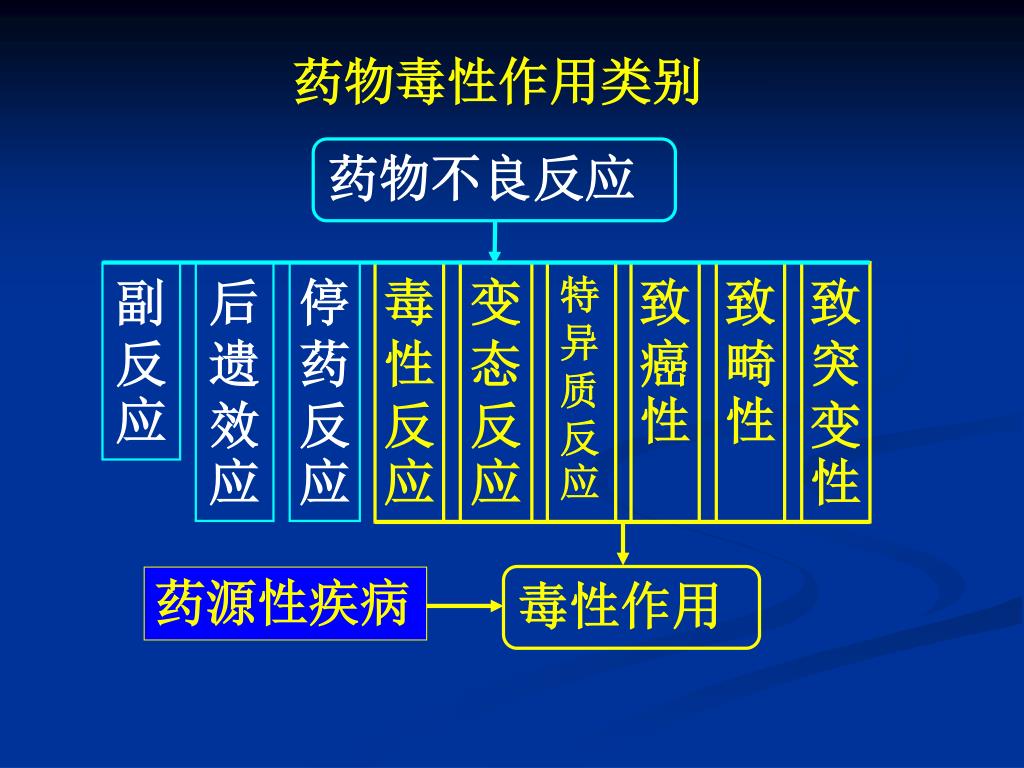 药物毒性作用类别

药物不良反应

副反应

后遗效应

停药反应

毒性反应

变态反应

特异质反应

致癌性

致畸性

致突变性

药源性疾病

毒性作用